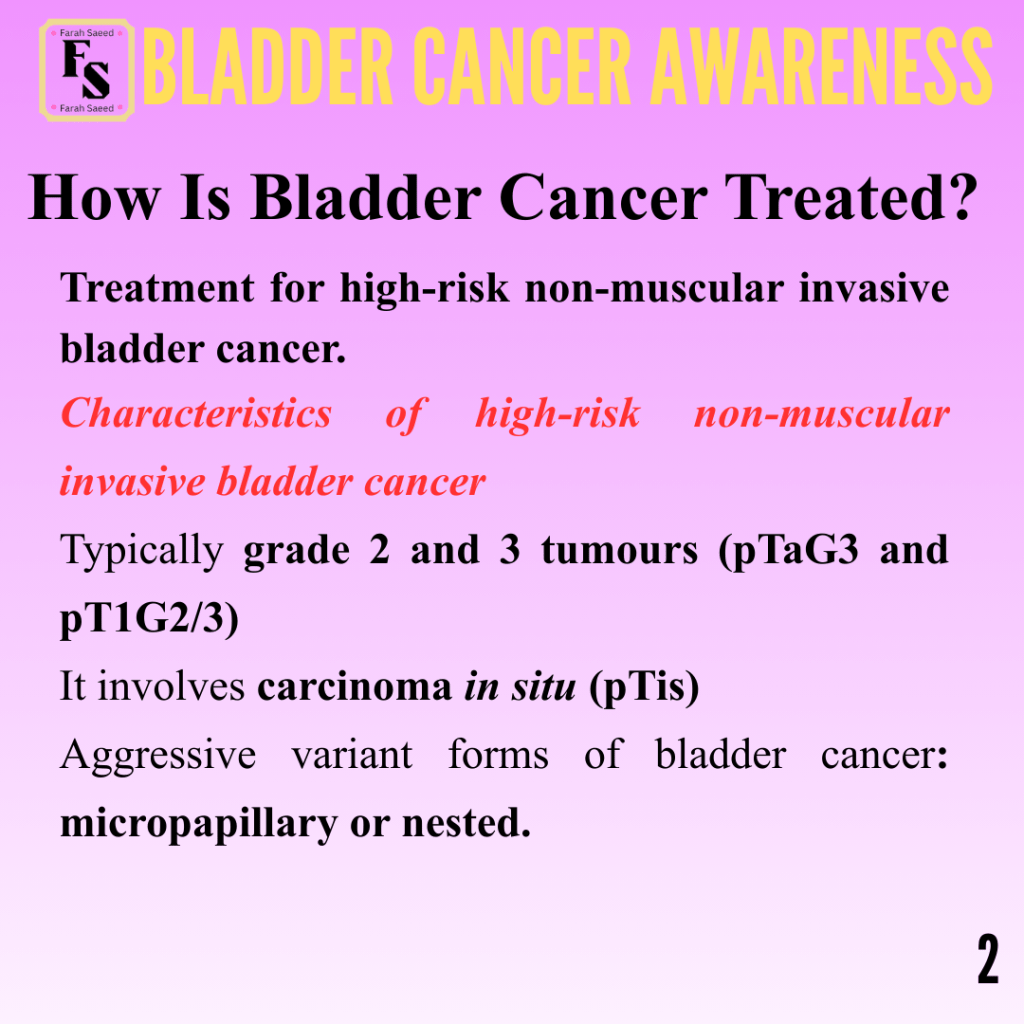 Farah Saeed
FS
Farah Saeed
BLADDER CANCER AWARENESS

How Is Bladder Cancer Treated?

Treatment for high-risk non-muscular invasive bladder cancer.

Characteristics of high-risk non-muscular invasive bladder cancer

Typically grade 2 and 3 tumours (pTaG3 and pT1G2/3)

It involves carcinoma in situ (pTis)

Aggressive variant forms of bladder cancer: micropapillary or nested.

2